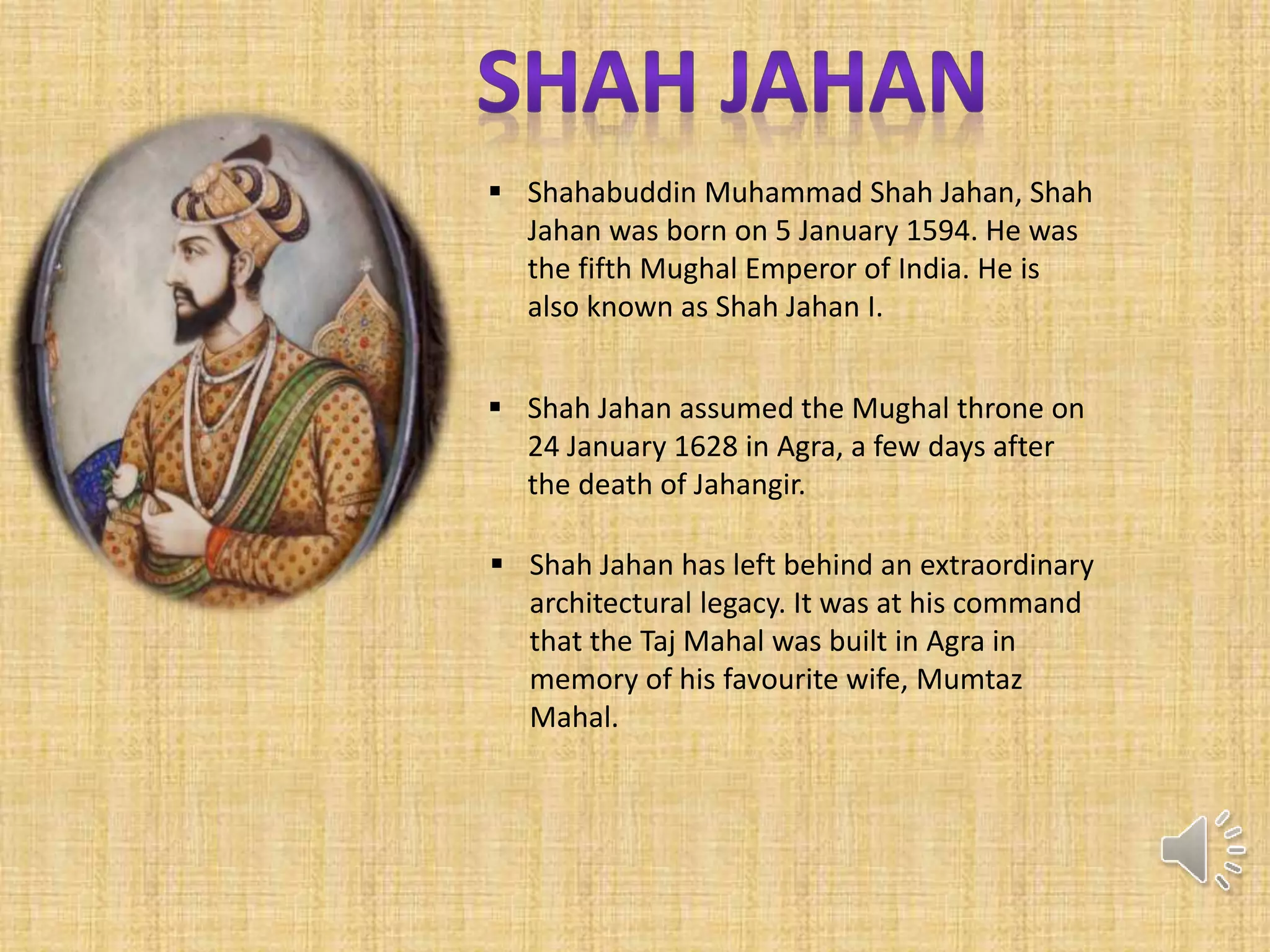 SHAH JAHAN

▪ Shahabuddin Muhammad Shah Jahan, Shah Jahan was born on 5 January 1594. He was the fifth Mughal Emperor of India. He is also known as Shah Jahan I.

▪ Shah Jahan assumed the Mughal throne on 24 January 1628 in Agra, a few days after the death of Jahangir.

▪ Shah Jahan has left behind an extraordinary architectural legacy. It was at his command that the Taj Mahal was built in Agra in memory of his favourite wife, Mumtaz Mahal.